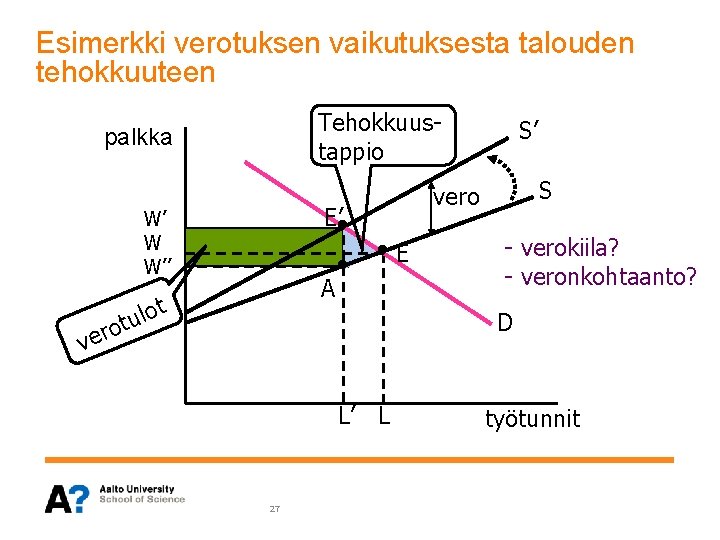 Esimerkki verotuksen vaikutuksesta talouden tehokkuuteen

palkka

Tehokkuus-tappio

S’

vero

S

W’
W
W’’

E’

E

A

- verokiila?
- veronkohtaanto?

verotulot

D

L’ L

työtunnit

A? Aalto University
School of Science

27